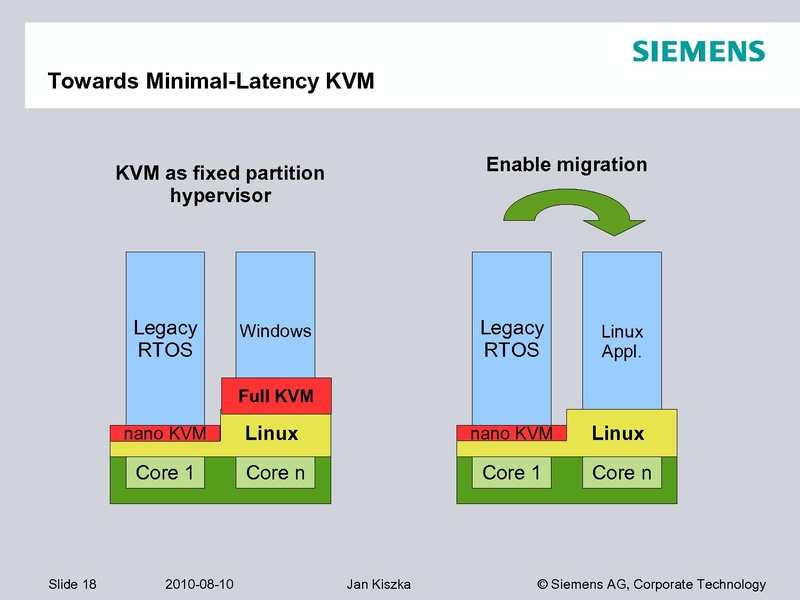 SIEMENS

Towards Minimal-Latency KVM

KVM as fixed partition hypervisor

Legacy RTOS

Windows

Full KVM

nano KVM

Linux

Core 1

Core n

Enable migration

Legacy RTOS

Linux Appl.

nano KVM

Linux

Core 1

Core n

Slide 18 2010-08-10 Jan Kiszka © Siemens AG, Corporate Technology